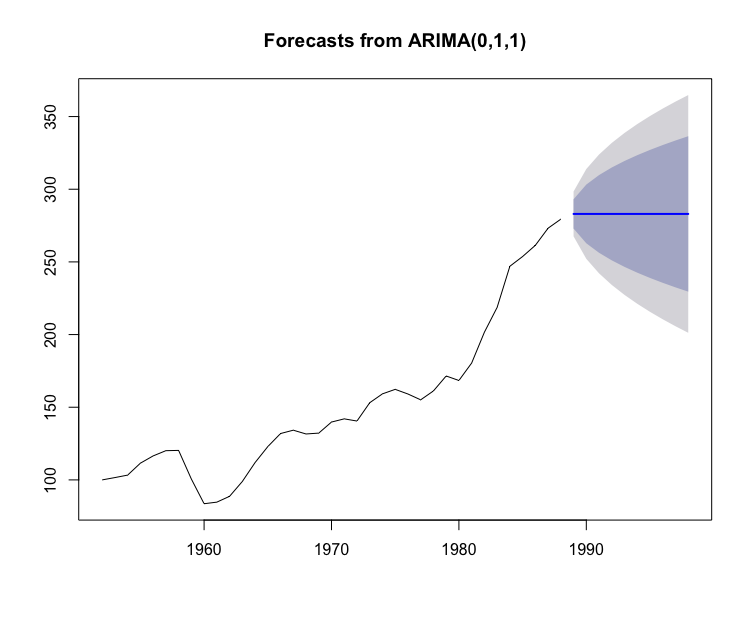 Forecasts from ARIMA(0,1,1)

350
300
250
200
150
100

1960
1970
1980
1990